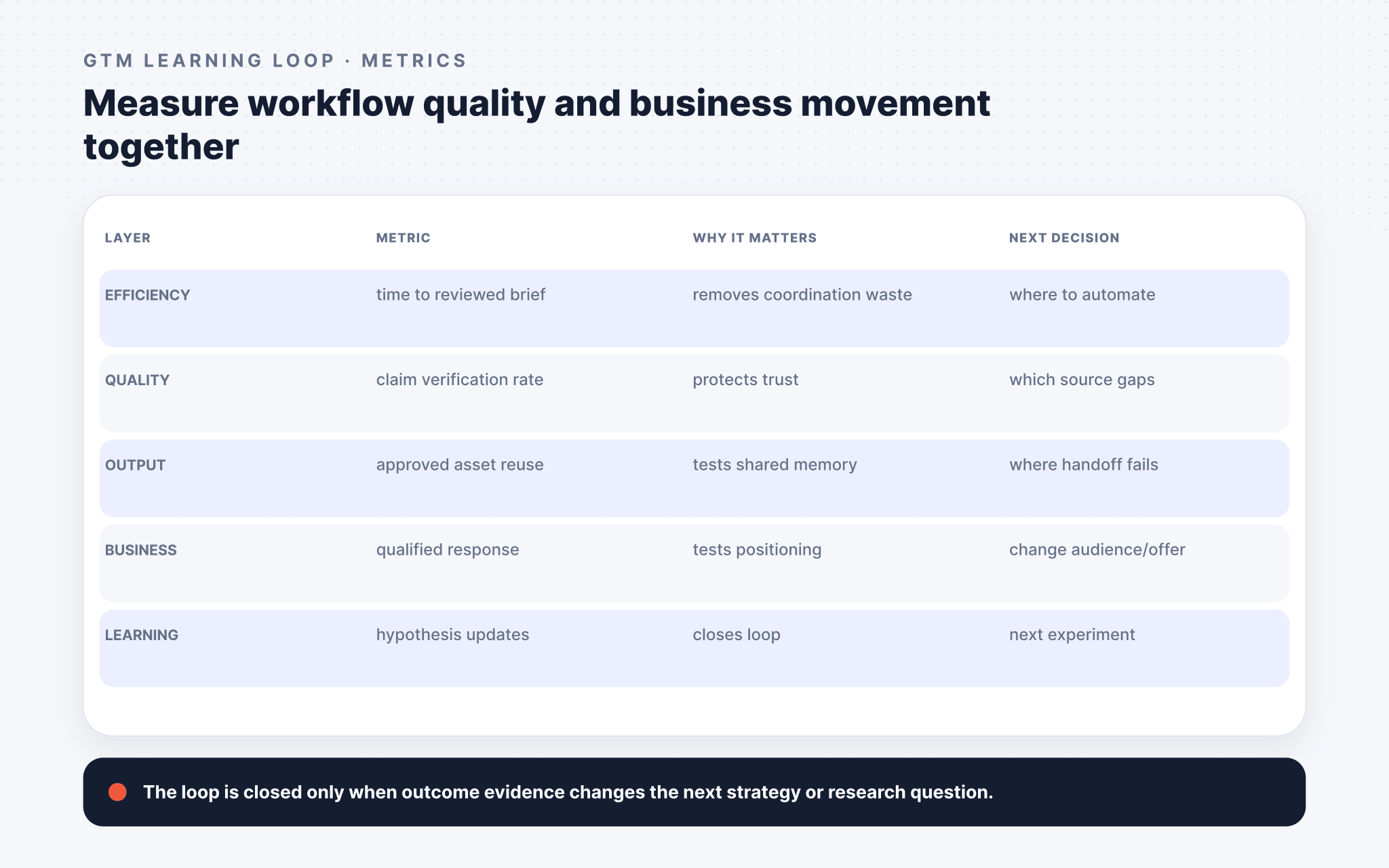 GTM LEARNING LOOP · METRICS

Measure workflow quality and business movement together

| LAYER | METRIC | WHY IT MATTERS | NEXT DECISION |
|---|---|---|---|
| EFFICIENCY | time to reviewed brief | removes coordination waste | where to automate |
| QUALITY | claim verification rate | protects trust | which source gaps |
| OUTPUT | approved asset reuse | tests shared memory | where handoff fails |
| BUSINESS | qualified response | tests positioning | change audience/offer |
| LEARNING | hypothesis updates | closes loop | next experiment |

The loop is closed only when outcome evidence changes the next strategy or research question.